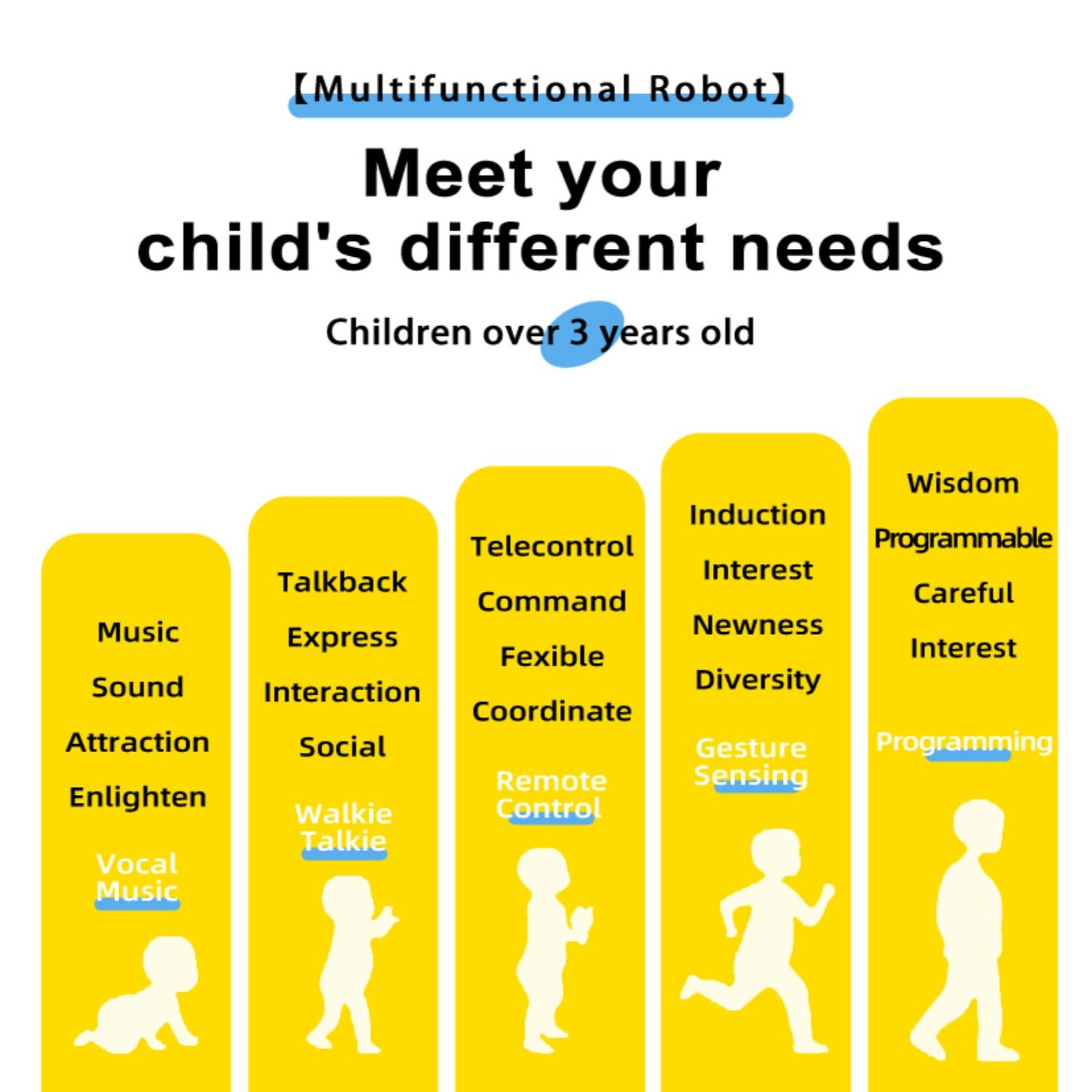 【Multifunctional Robot】

Meet your child's different needs

Children over 3 years old

Music
Sound
Attraction
Enlighten
Vocal Music

Talkback
Express
Interaction
Social
Walkie Talkie

Telecontrol
Command
Fexible
Coordinate
Remote Control

Induction
Interest
Newness
Diversity
Gesture Sensing

Wisdom
Programmable
Careful
Interest
Programming